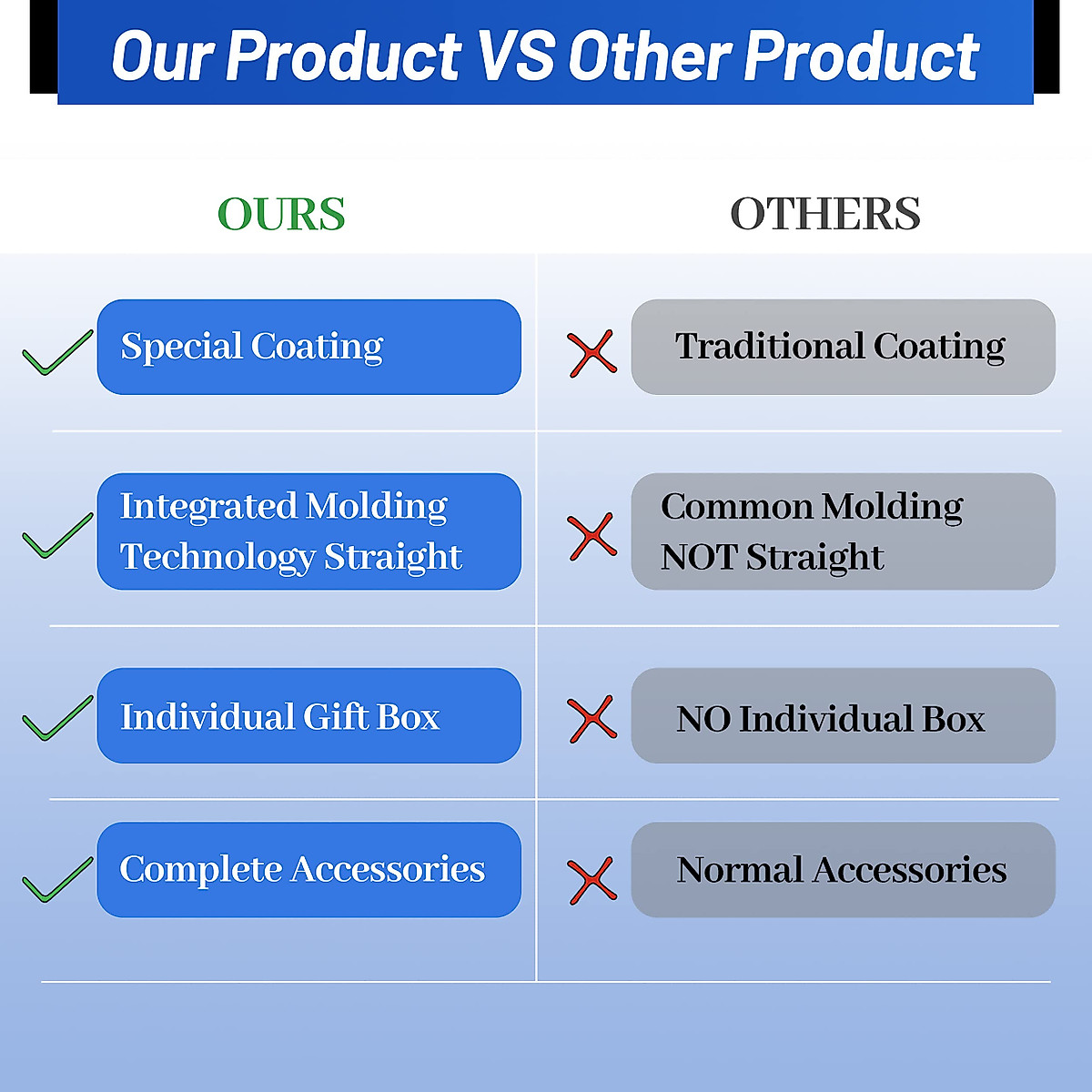 Our Product VS Other Product

| OURS | OTHERS |
|---|---|
| Special Coating | Traditional Coating |
| Integrated Molding Technology Straight | Common Molding NOT Straight |
| Individual Gift Box | NO Individual Box |
| Complete Accessories | Normal Accessories |